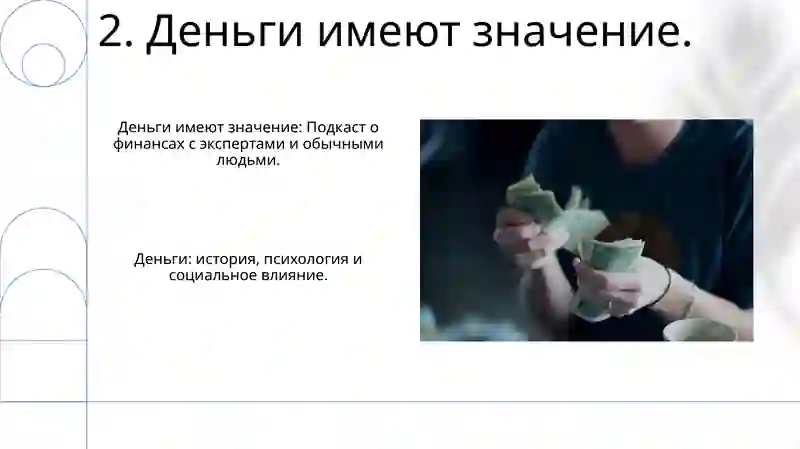 2. Деньги имеют значение.

Деньги имеют значение: Подкаст о финансах с экспертами и обычными людьми.

Деньги: история, психология и социальное влияние.